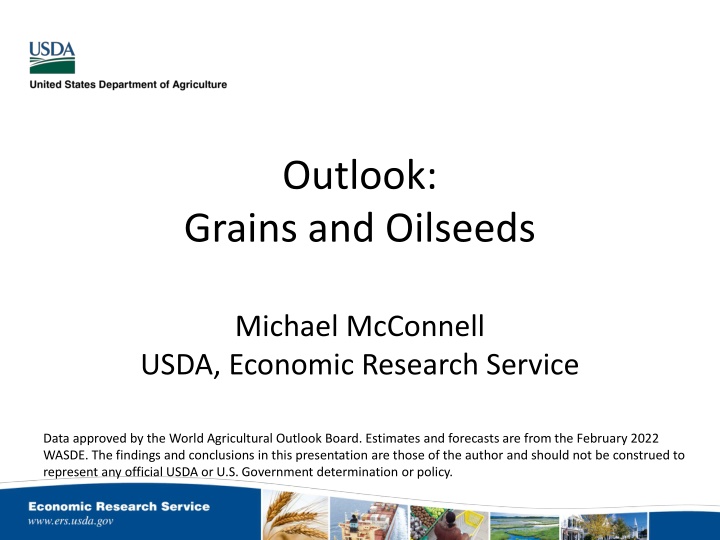 USDA
United States Department of Agriculture

Outlook:
Grains and Oilseeds

Michael McConnell
USDA, Economic Research Service

Data approved by the World Agricultural Outlook Board. Estimates and forecasts are from the February 2022 WASDE. The findings and conclusions in this presentation are those of the author and should not be construed to represent any official USDA or U.S. Government determination or policy.

Economic Research Service
www.ers.usda.gov